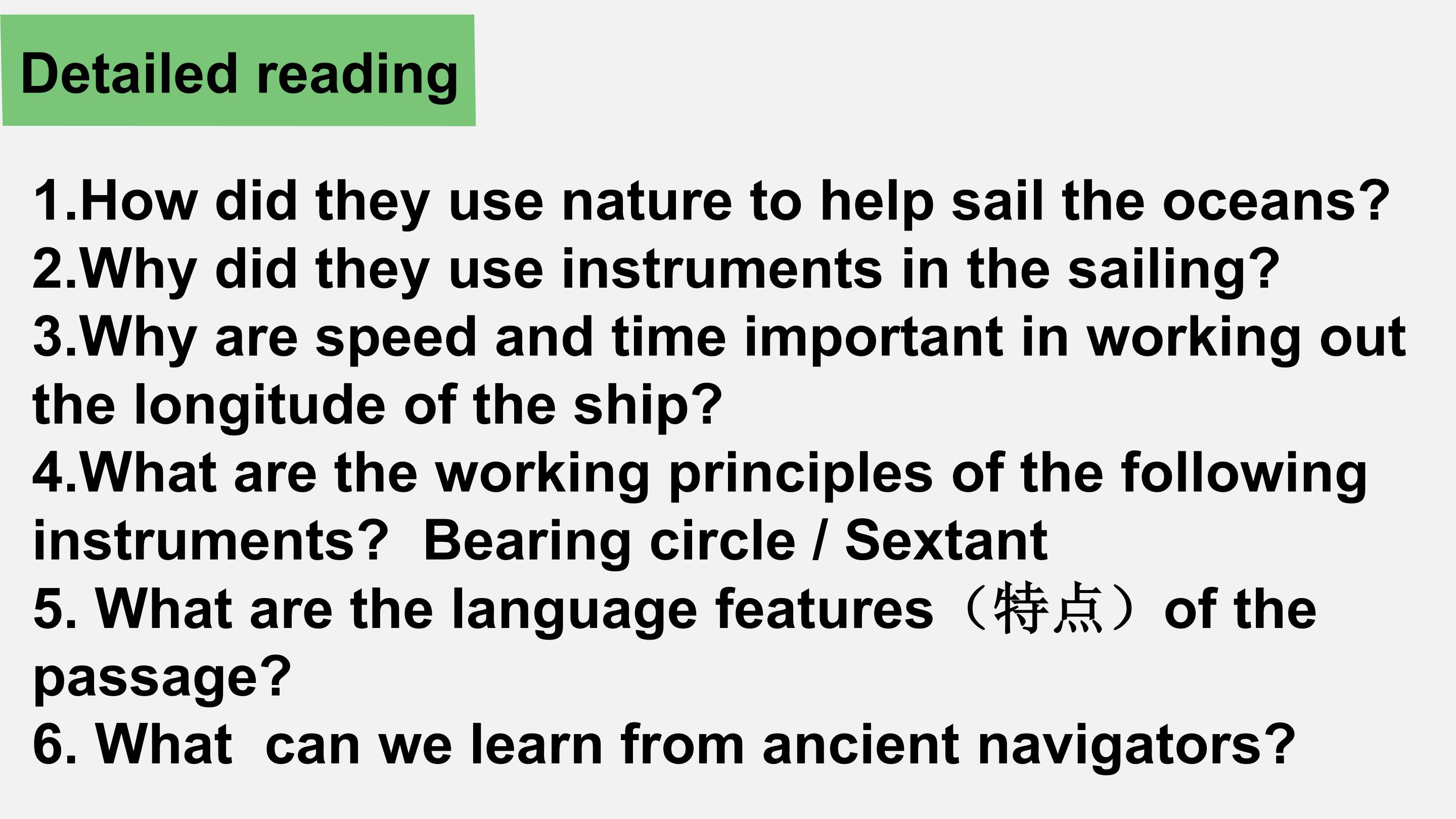 Detailed reading

1.How did they use nature to help sail the oceans?
2.Why did they use instruments in the sailing?
3.Why are speed and time important in working out the longitude of the ship?
4.What are the working principles of the following instruments? Bearing circle / Sextant
5. What are the language features（特点）of the passage?
6. What can we learn from ancient navigators?